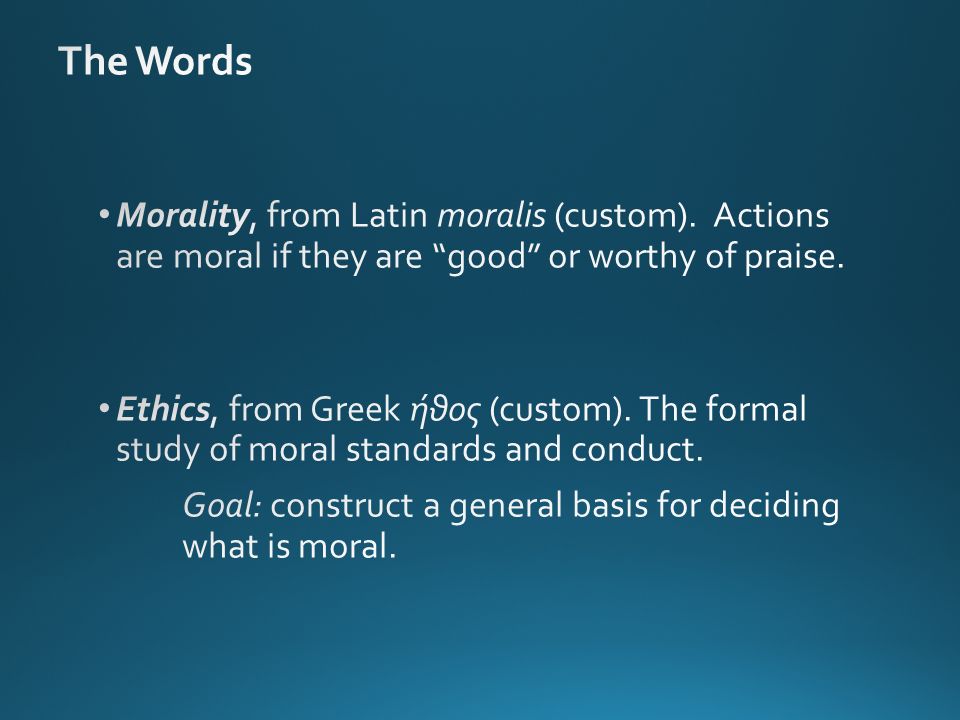 The Words

• Morality, from Latin moralis (custom). Actions are moral if they are “good” or worthy of praise.

• Ethics, from Greek ήϑος (custom). The formal study of moral standards and conduct.

Goal: construct a general basis for deciding what is moral.